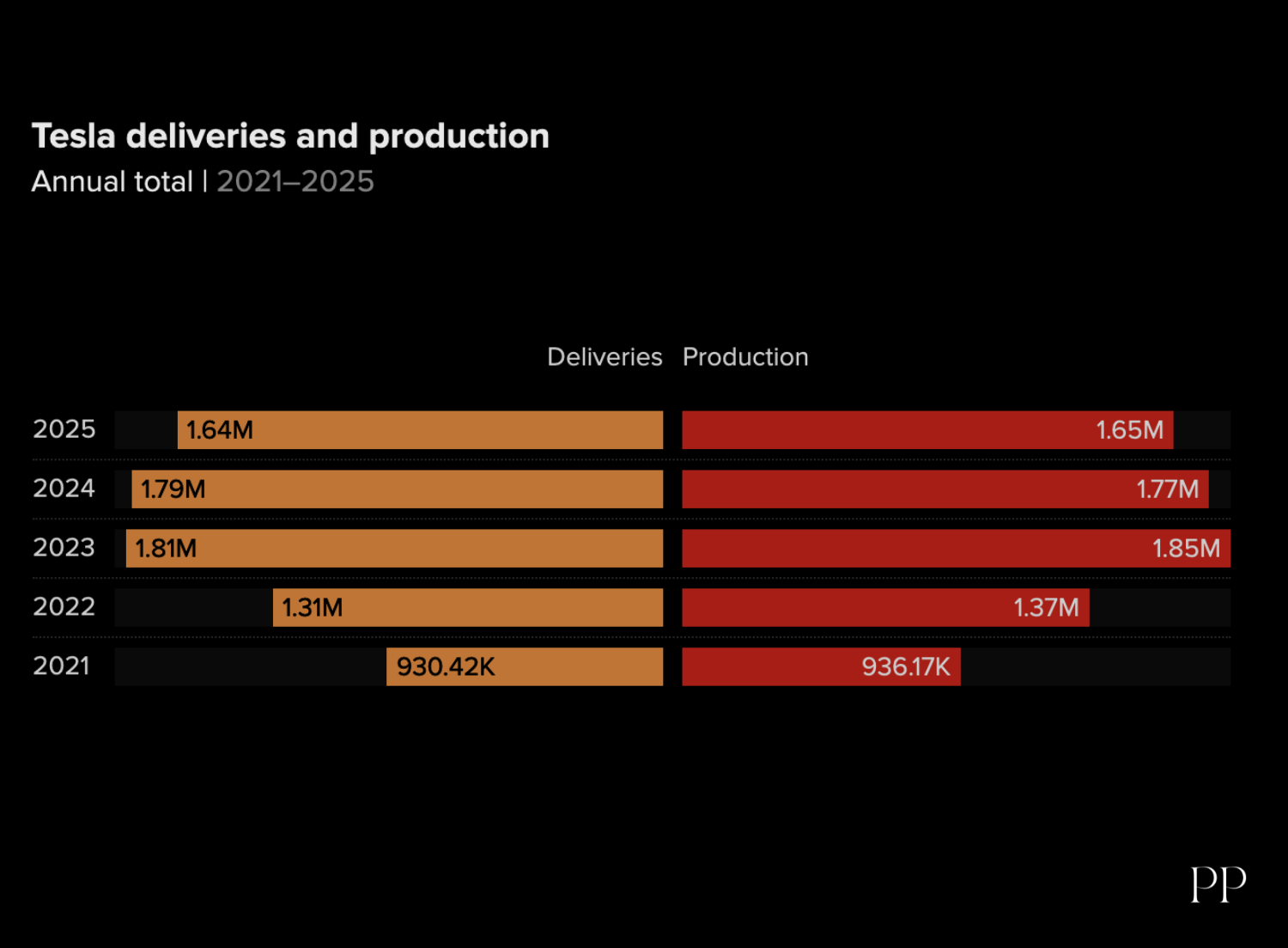 Tesla deliveries and production
Annual total | 2021–2025

| | Deliveries | Production |
|---|---|---|
| 2025 | 1.64M | 1.65M |
| 2024 | 1.79M | 1.77M |
| 2023 | 1.81M | 1.85M |
| 2022 | 1.31M | 1.37M |
| 2021 | 930.42K | 936.17K |

PP